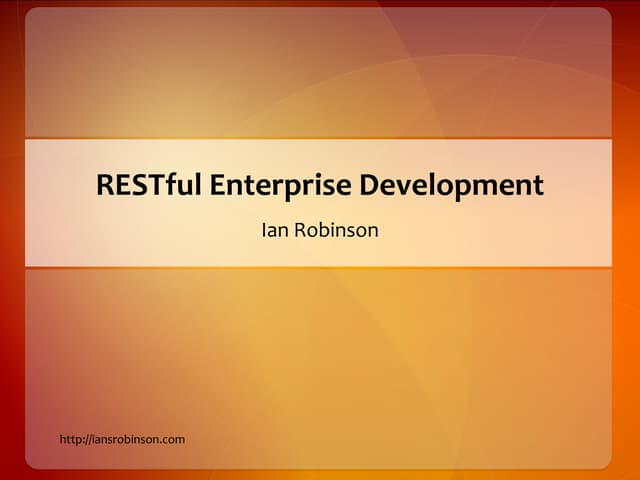 RESTful Enterprise Development

Ian Robinson

http://iansrobinson.com